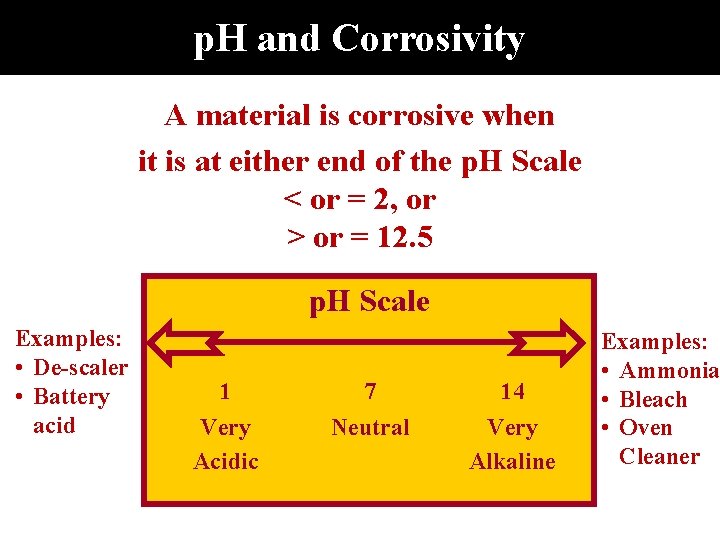 pH and Corrosivity

A material is corrosive when it is at either end of the pH Scale
< or = 2, or
> or = 12.5

Examples:
• De-scaler
• Battery acid

pH Scale

1
Very
Acidic

7
Neutral

14
Very
Alkaline

Examples:
• Ammonia
• Bleach
• Oven Cleaner